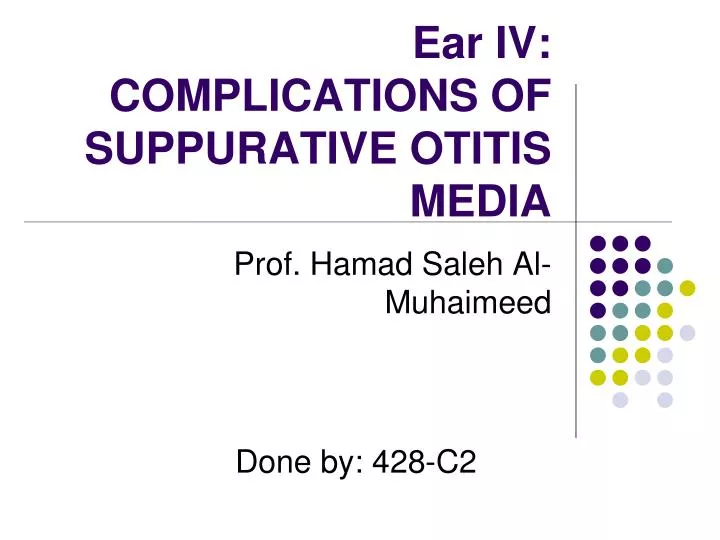 Ear IV: COMPLICATIONS OF SUPPURATIVE OTITIS MEDIA

Prof. Hamad Saleh Al-Muhaimeed

Done by: 428-C2